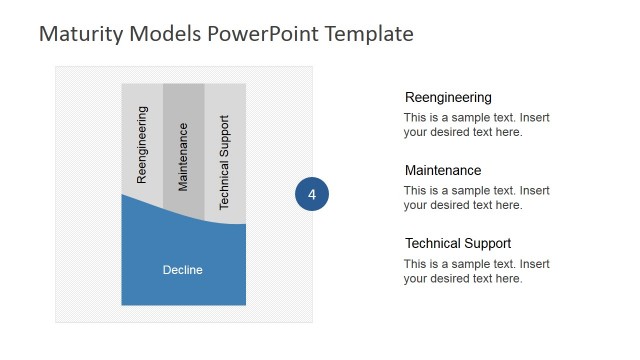 Maturity Models PowerPoint Template

Reengineering

Maintenance

Technical Support

Decline

4

Reengineering

This is a sample text. Insert your desired text here.

Maintenance

This is a sample text. Insert your desired text here.

Technical Support

This is a sample text. Insert your desired text here.